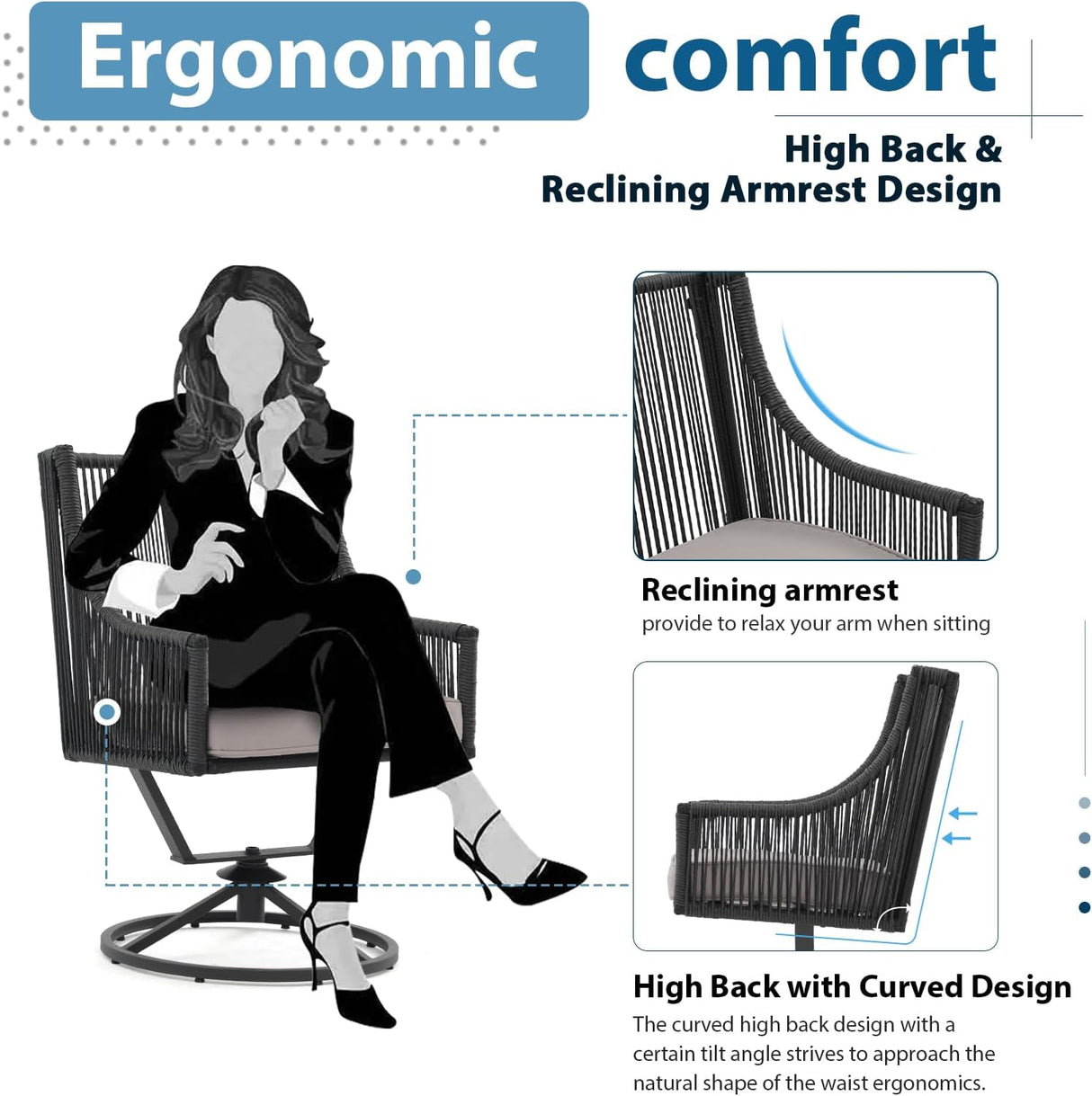 Ergonomic comfort

High Back & Reclining Armrest Design

Reclining armrest
provide to relax your arm when sitting

High Back with Curved Design
The curved high back design with a certain tilt angle strives to approach the natural shape of the waist ergonomics.